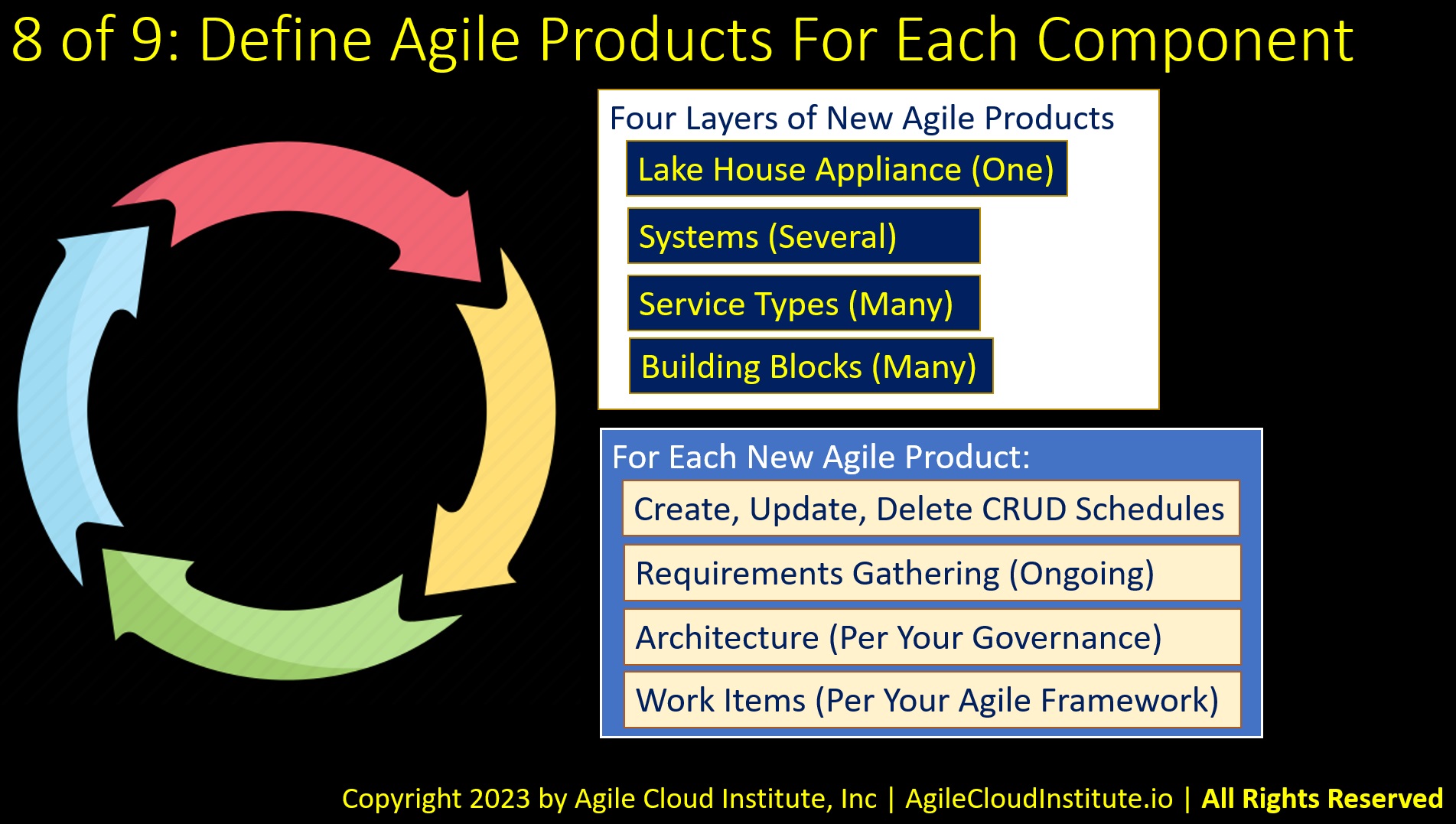 8 of 9: Define Agile Products For Each Component

Four Layers of New Agile Products

Lake House Appliance (One)

Systems (Several)

Service Types (Many)

Building Blocks (Many)

For Each New Agile Product:

Create, Update, Delete CRUD Schedules

Requirements Gathering (Ongoing)

Architecture (Per Your Governance)

Work Items (Per Your Agile Framework)

Copyright 2023 by Agile Cloud Institute, Inc | AgileCloudInstitute.io | All Rights Reserved